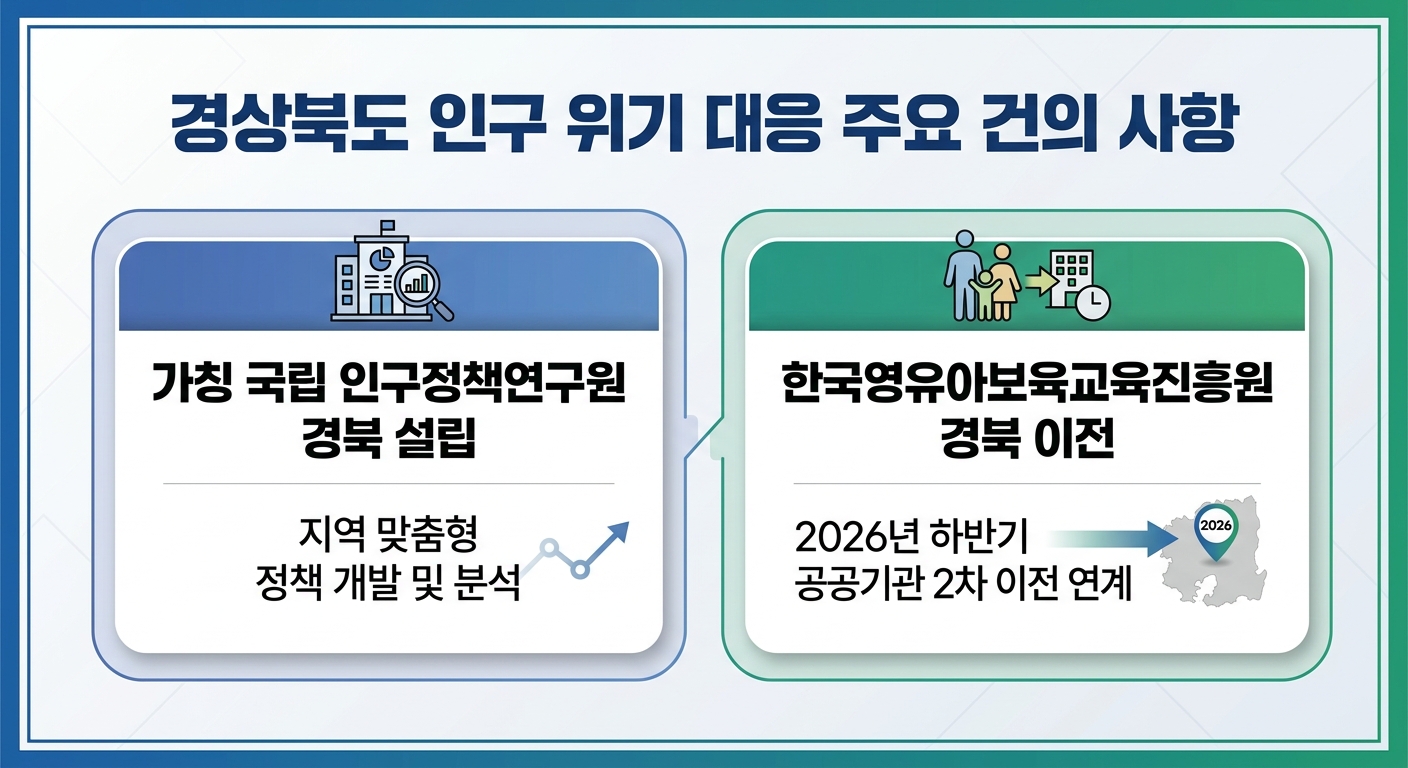 경상북도 인구 위기 대응 주요 건의 사항

가칭 국립 인구정책연구원 경북 설립

지역 맞춤형 정책 개발 및 분석

한국영유아보육교육진흥원 경북 이전

2026년 하반기 공공기관 2차 이전 연계

2026